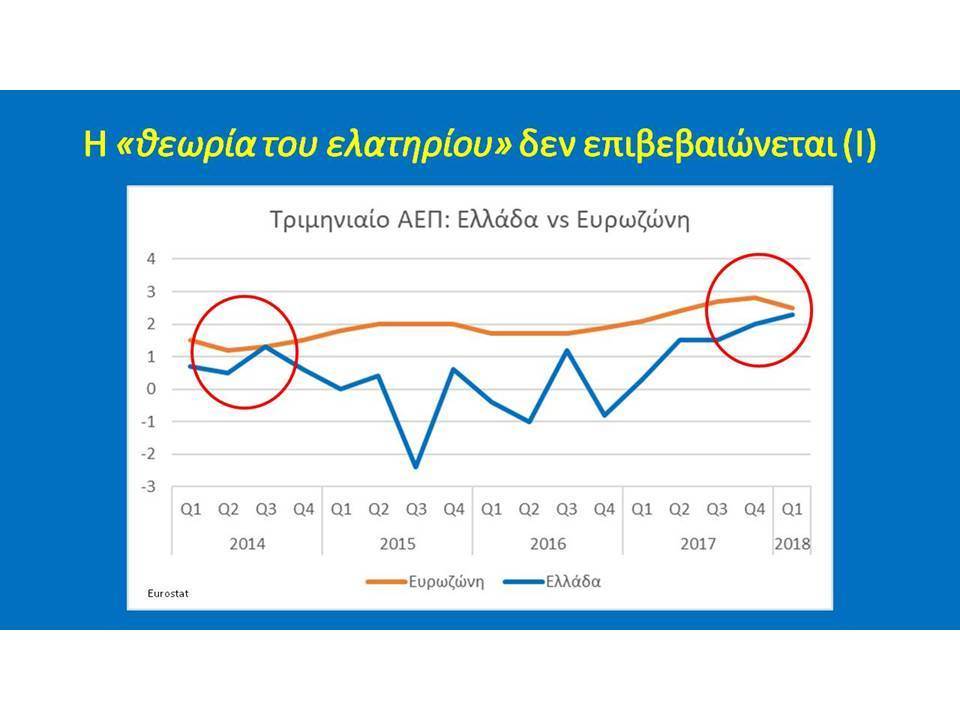 Η «θεωρία του ελατηρίου» δεν επιβεβαιώνεται (Ι)

Τριμηνιαίο ΑΕΠ: Ελλάδα vs Ευρωζώνη

4
3
2
1
0
-1
-2
-3

Q1 Q2 Q3 Q4 Q1 Q2 Q3 Q4 Q1 Q2 Q3 Q4 Q1 Q2 Q3 Q4 Q1

2014 2015 2016 2017 2018

Ευρωζώνη Ελλάδα

Eurostat